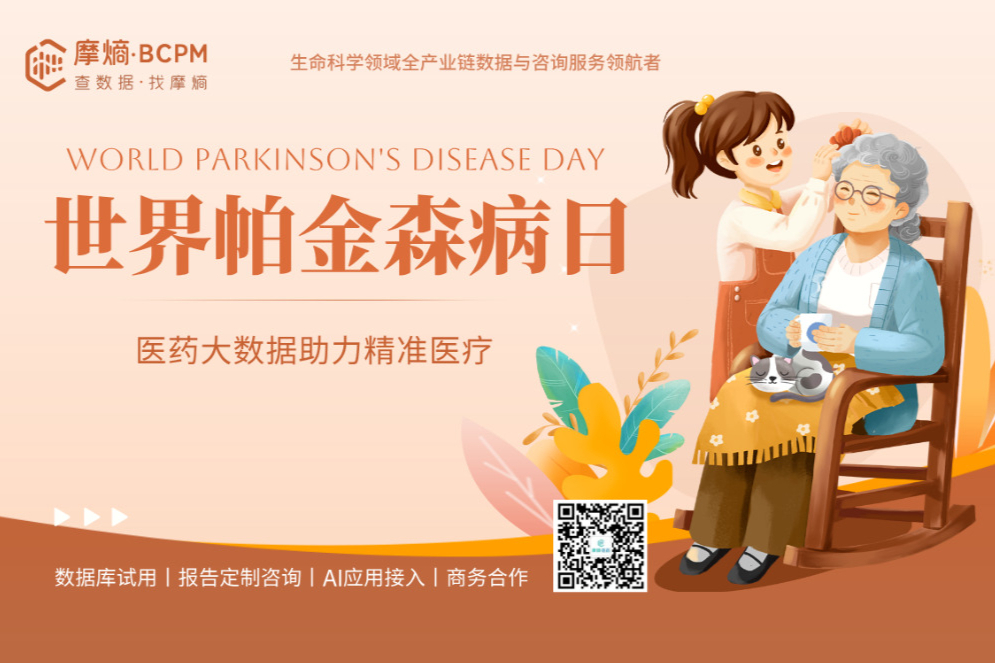 摩熵·BCPM
查数据·找摩熵

生命科学领域全产业链数据与咨询服务领航者

WORLD PARKINSON'S DISEASE DAY

世界帕金森病日

医药大数据助力精准医疗

数据库试用 | 报告定制咨询 | AI应用接入 | 商务合作